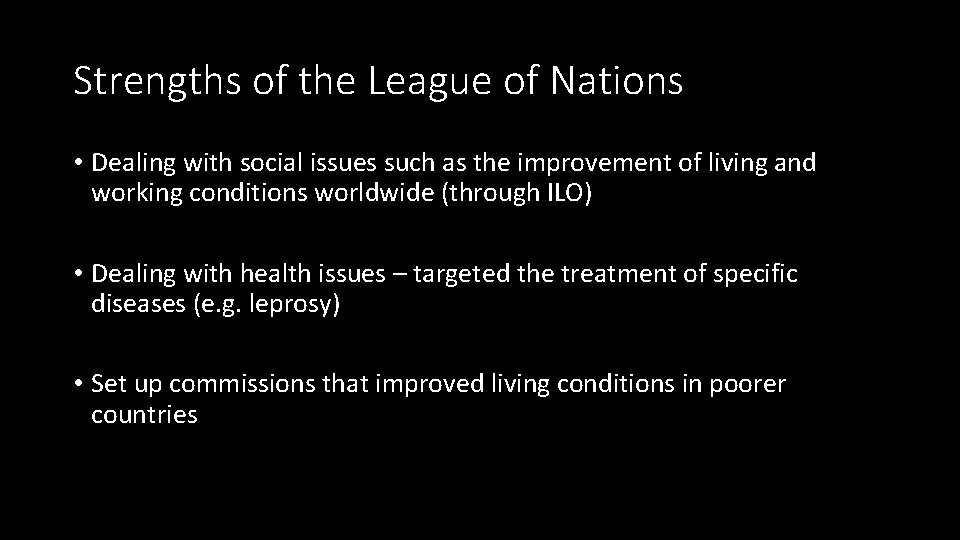 Strengths of the League of Nations

• Dealing with social issues such as the improvement of living and working conditions worldwide (through ILO)

• Dealing with health issues – targeted the treatment of specific diseases (e.g. leprosy)

• Set up commissions that improved living conditions in poorer countries